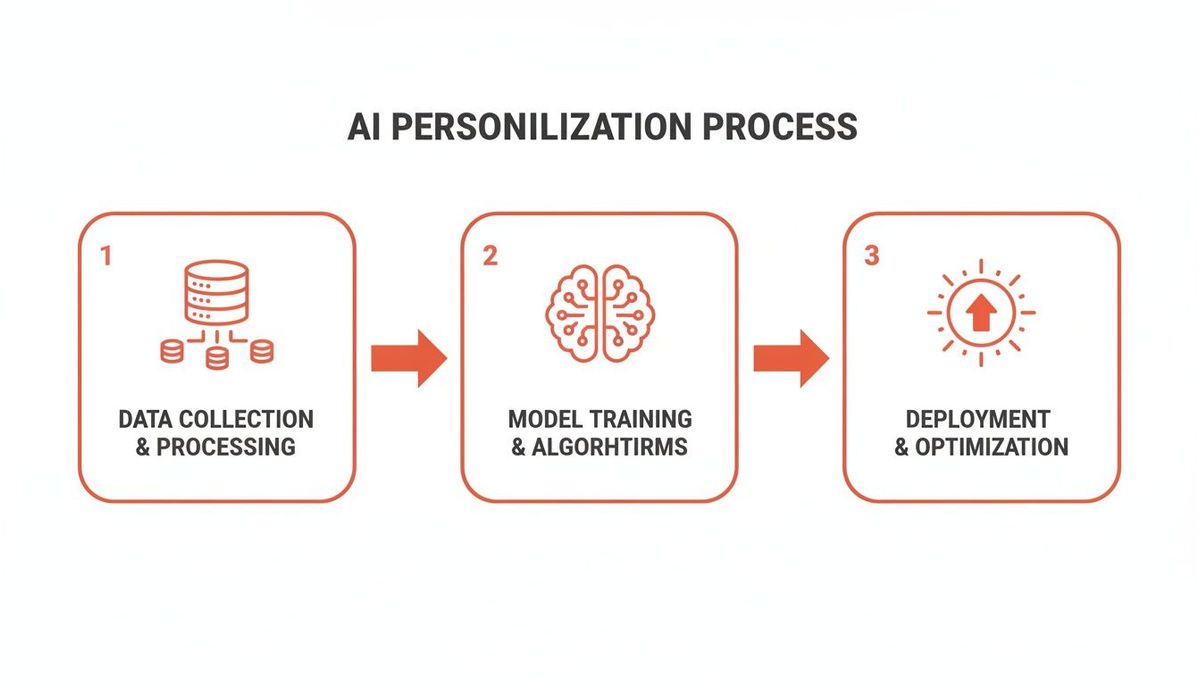 AI PERSONILIZATION PROCESS

1

DATA COLLECTION & PROCESSING

2

MODEL TRAINING & ALGORHTIRMS

3

DEPLOYMENT & OPTIMIZATION